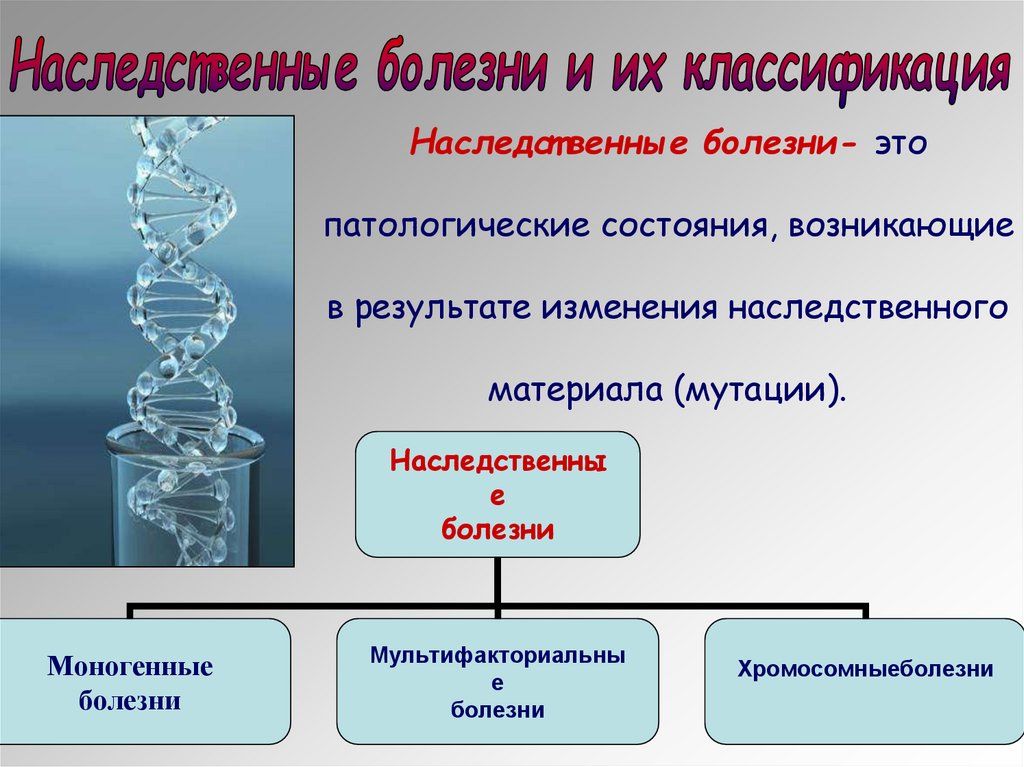 Наследственные болезни и их классификация

Наследственные болезни- это патологические состояния, возникающие в результате изменения наследственного материала (мутации).

Наследственны е болезни

Моногенные болезни

Мультифакториальны е болезни

Хромосомныеболезни